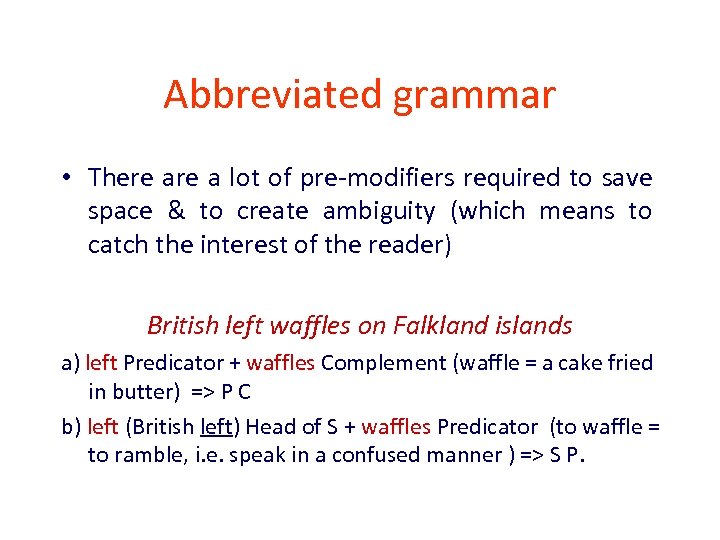 Abbreviated grammar

• There are a lot of pre-modifiers required to save space & to create ambiguity (which means to catch the interest of the reader)

British left waffles on Falkland islands

a) left Predicator + waffles Complement (waffle = a cake fried in butter) => P C

b) left (British left) Head of S + waffles Predicator (to waffle = to ramble, i.e. speak in a confused manner ) => S P.